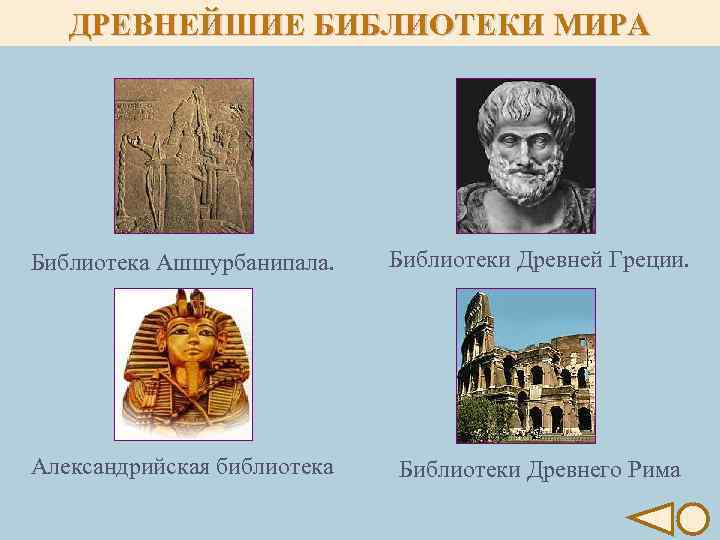 ДРЕВНЕЙШИЕ БИБЛИОТЕКИ МИРА

Библиотека Ашшурбанипала.

Библиотеки Древней Греции.

Александрийская библиотека

Библиотеки Древнего Рима